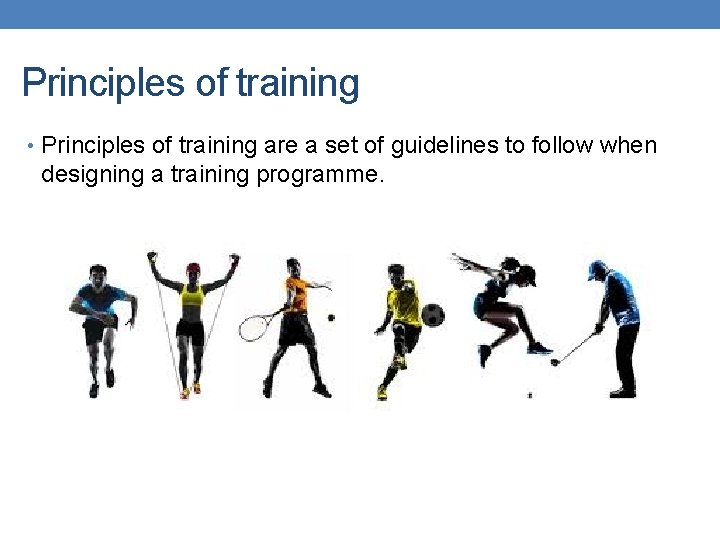 Principles of training

• Principles of training are a set of guidelines to follow when designing a training programme.